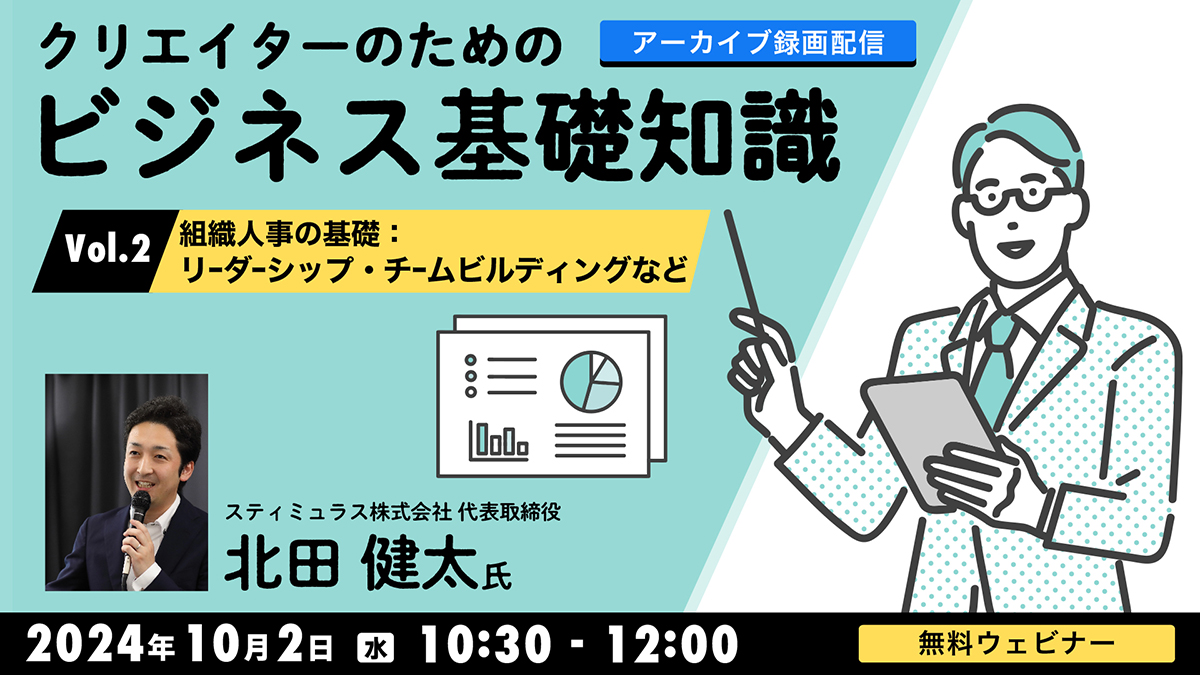 クリエイターのための
アーカイブ録画配信
ビジネス基礎知識

Vol.2 組織人事の基礎：
リーダーシップ・チームビルディングなど

スティミュラス株式会社 代表取締役
北田 健太氏

2024年10月2日 水 10:30 - 12:00
無料ウェビナー